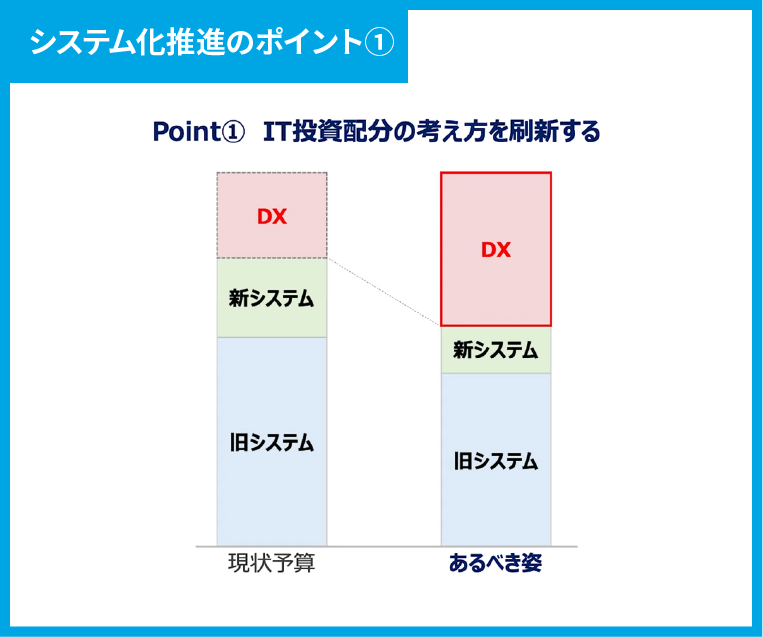 システム化推進のポイント①

Point① IT投資配分の考え方を刷新する

DX

新システム

旧システム

現状予算

DX

新システム

旧システム

あるべき姿